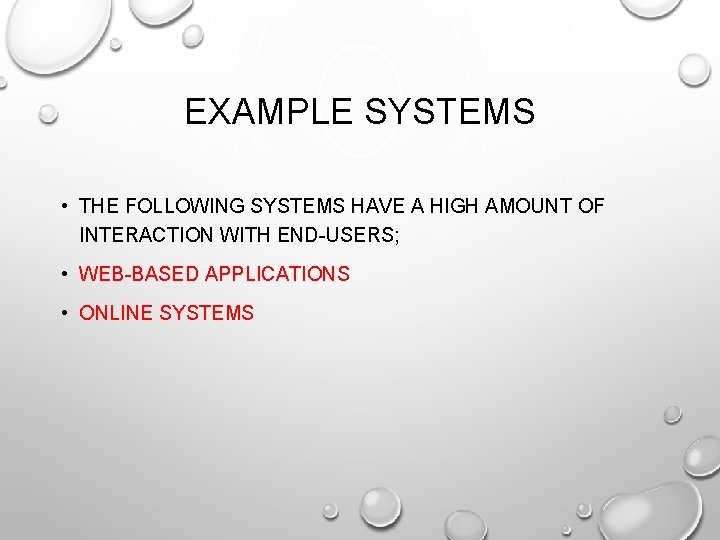 EXAMPLE SYSTEMS

• THE FOLLOWING SYSTEMS HAVE A HIGH AMOUNT OF INTERACTION WITH END-USERS;

• WEB-BASED APPLICATIONS

• ONLINE SYSTEMS